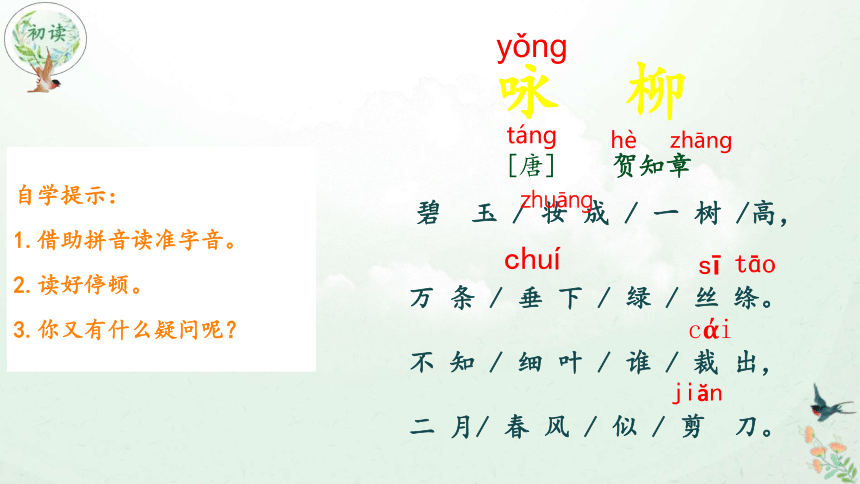 初读

自学提示：
1.借助拼音读准字音。
2.读好停顿。
3.你又有什么疑问呢？

yǒng
咏 柳

táng hè zhāng
[唐] 贺知章

zhuāng
碧 玉 / 妆 成 / 一 树 /高，

chuí sī tāo
万 条 / 垂 下 / 绿 / 丝 绦。

cái
不 知 / 细 叶 / 谁 / 裁 出，

jiǎn
二 月/ 春 风 / 似 / 剪 刀。